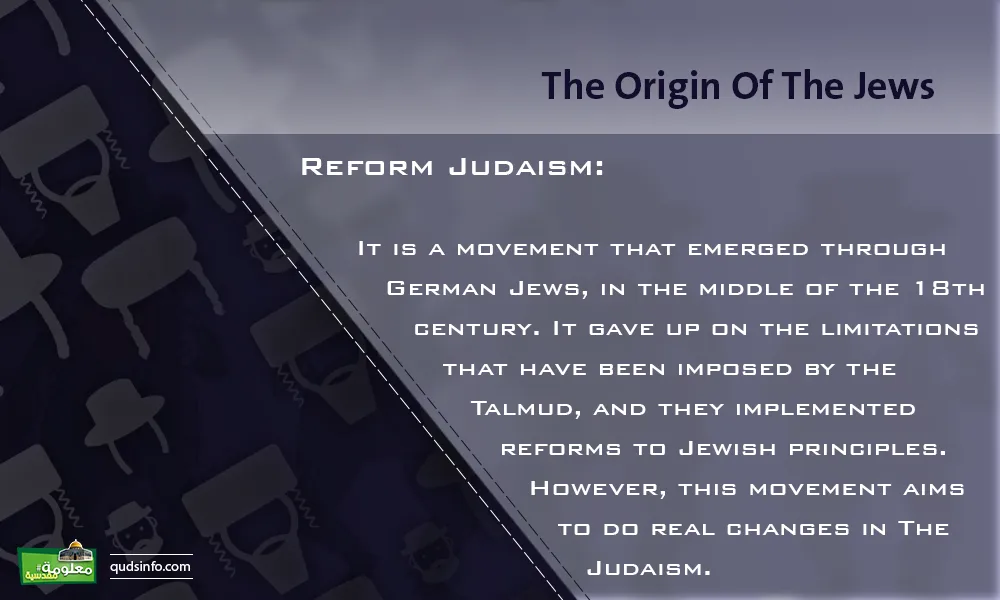 The Origin Of The Jews

Reform Judaism:

It is a movement that emerged through German Jews, in the middle of the 18th century. It gave up on the limitations that have been imposed by the Talmud, and they implemented reforms to Jewish principles. However, this movement aims to do real changes in The Judaism.

#معلومة مقدسية

qudsinfo.com